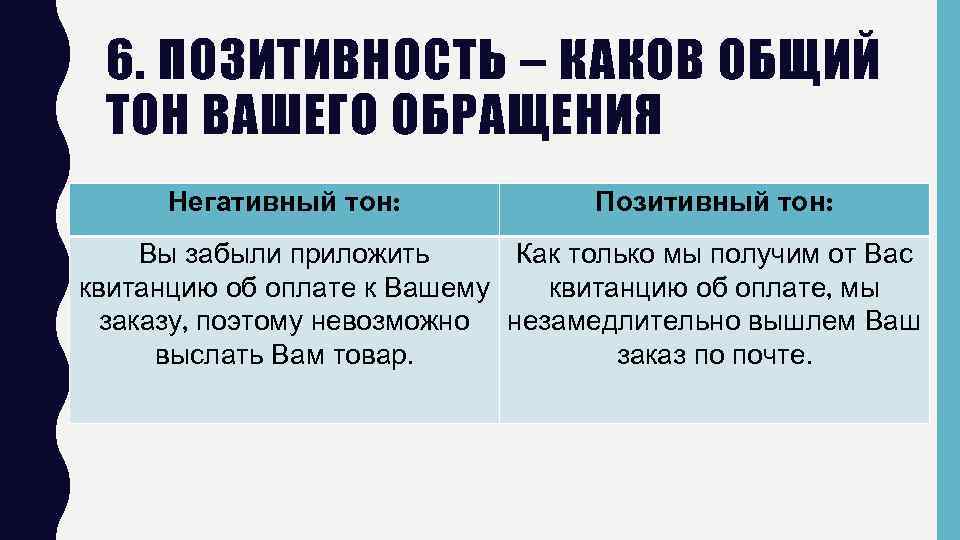 6. ПОЗИТИВНОСТЬ – КАКОВ ОБЩИЙ ТОН ВАШЕГО ОБРАЩЕНИЯ

| Негативный тон: | Позитивный тон: |
|---|---|
| Вы забыли приложить квитанцию об оплате к Вашему заказу, поэтому невозможно выслать Вам товар. | Как только мы получим от Вас квитанцию об оплате, мы незамедлительно вышлем Ваш заказ по почте. |